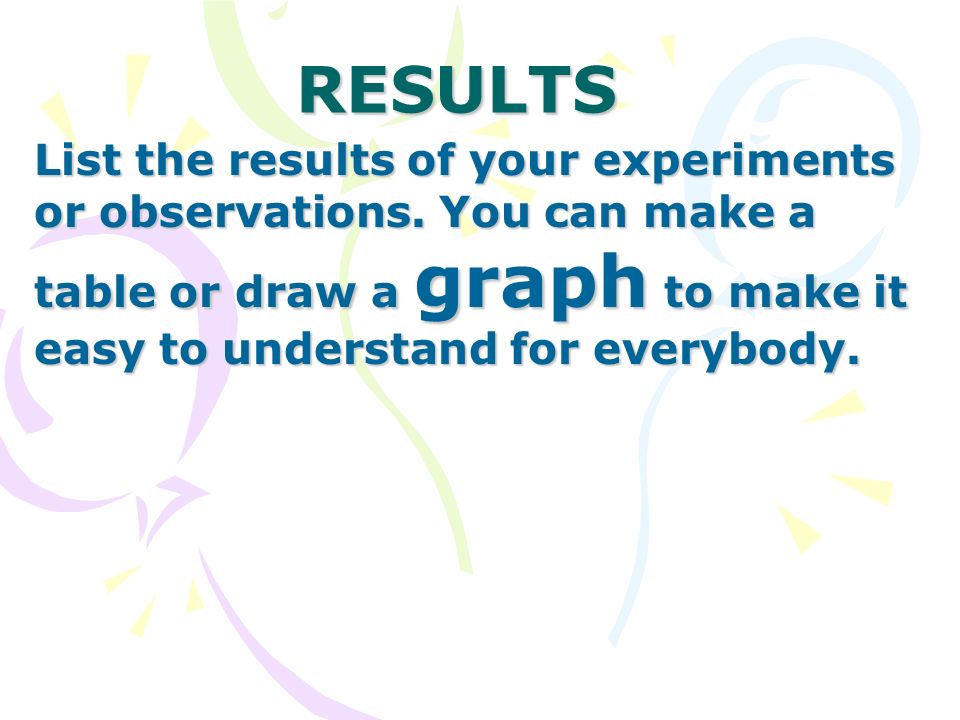 RESULTS

List the results of your experiments or observations. You can make a table or draw a graph to make it easy to understand for everybody.